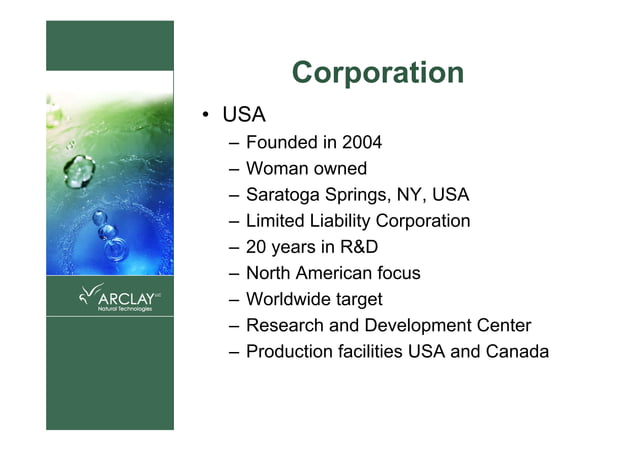 ARCLAY LLC
Natural Technologies

Corporation

• USA
– Founded in 2004
– Woman owned
– Saratoga Springs, NY, USA
– Limited Liability Corporation
– 20 years in R&D
– North American focus
– Worldwide target
– Research and Development Center
– Production facilities USA and Canada